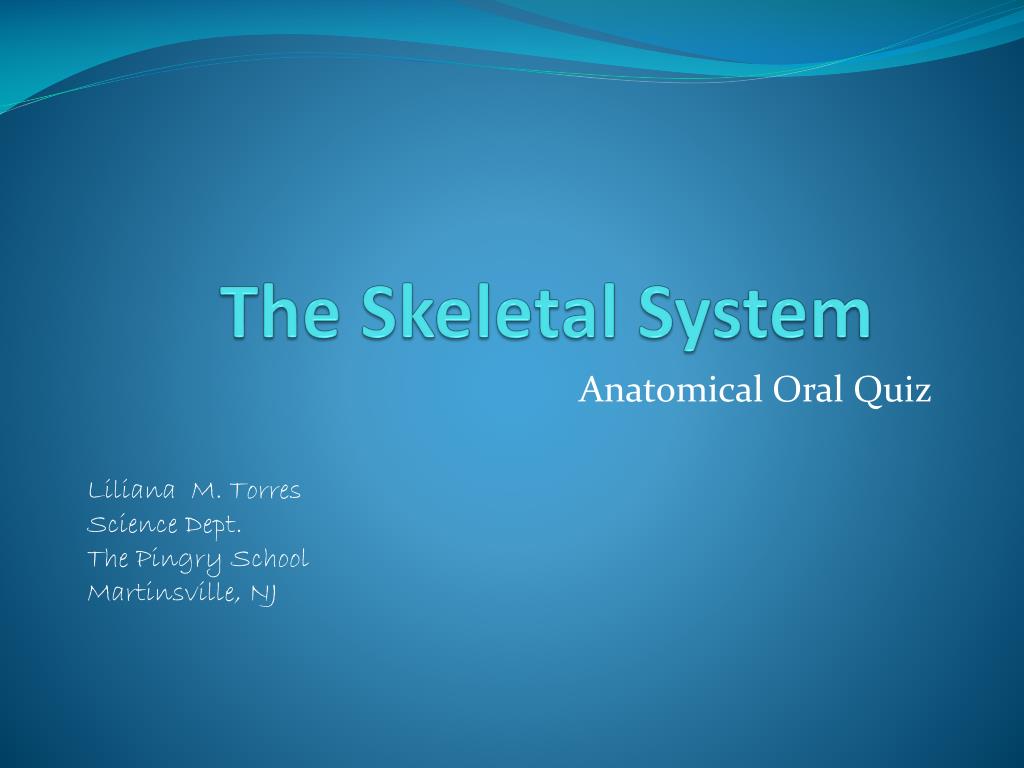 The Skeletal System

Anatomical Oral Quiz

Liliana M. Torres
Science Dept.
The Pingry School
Martinsville, NJ